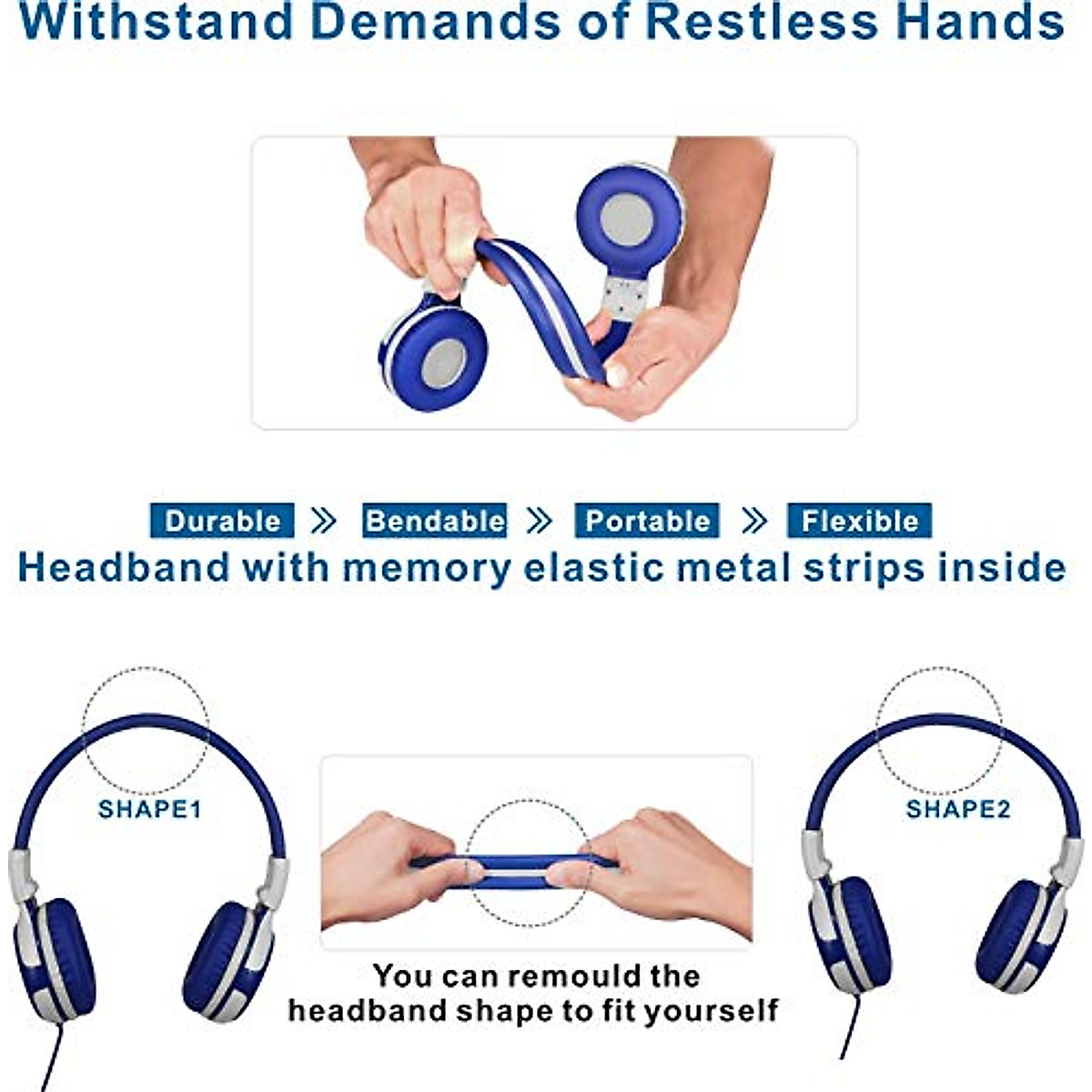 Withstand Demands of Restless Hands

Durable » Bendable » Portable » Flexible

Headband with memory elastic metal strips inside

SHAPE1

SHAPE2

You can remould the headband shape to fit yourself